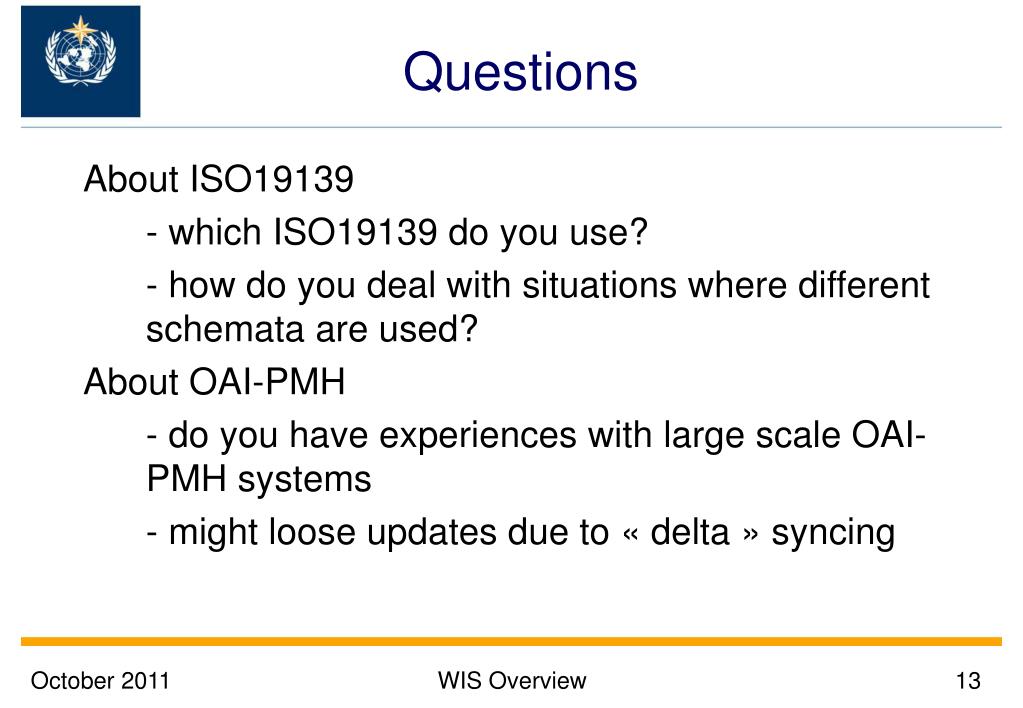 Questions

About ISO19139

- which ISO19139 do you use?

- how do you deal with situations where different schemata are used?

About OAI-PMH

- do you have experiences with large scale OAI-PMH systems

- might loose updates due to « delta » syncing

October 2011

WIS Overview

13